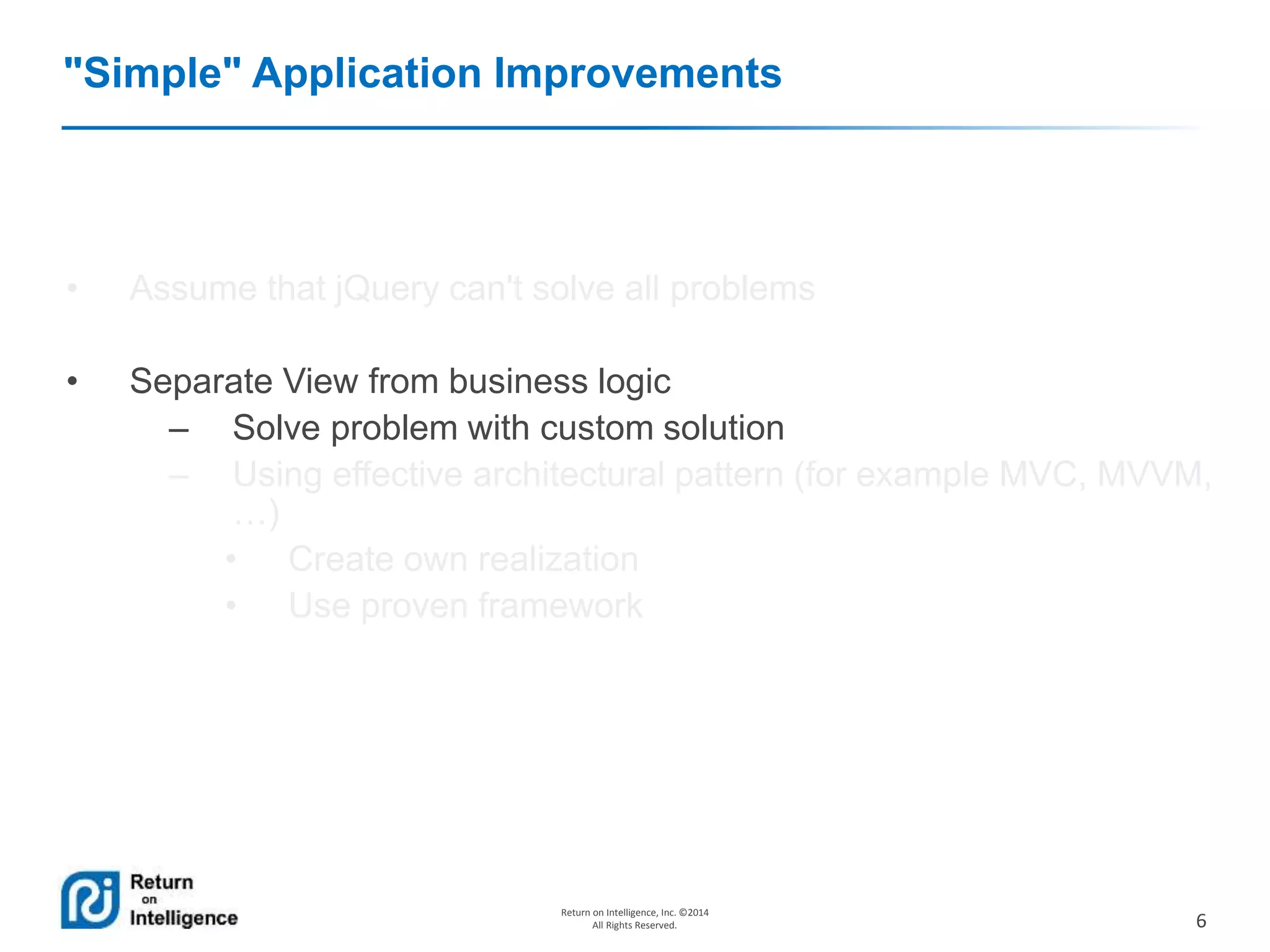 "Simple" Application Improvements

• Assume that jQuery can't solve all problems

• Separate View from business logic
– Solve problem with custom solution
– Using effective architectural pattern (for example MVC, MVVM, …)
• Create own realization
• Use proven framework

Return on Intelligence

Return on Intelligence, Inc. ©2014
All Rights Reserved.

6